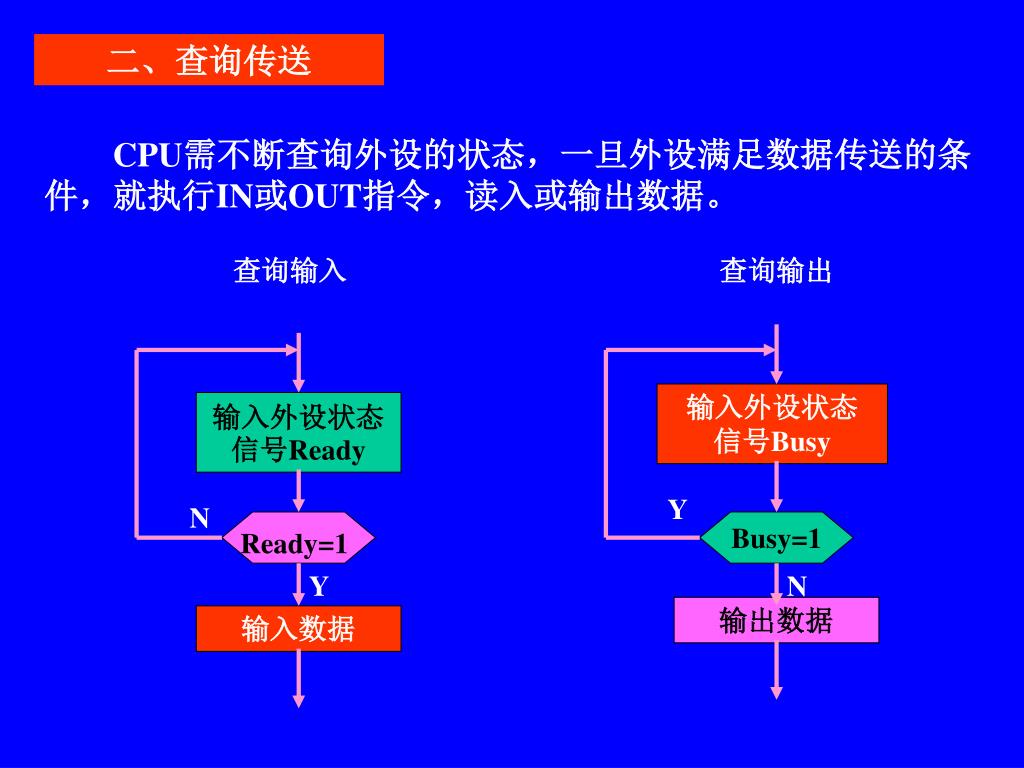 二、查询传送

CPU需不断查询外设的状态，一旦外设满足数据传送的条件，就执行IN或OUT指令，读入或输出数据。

查询输入

输入外设状态信号Ready

N

Ready=1

Y

输入数据

查询输出

输入外设状态信号Busy

Y

Busy=1

N

输出数据